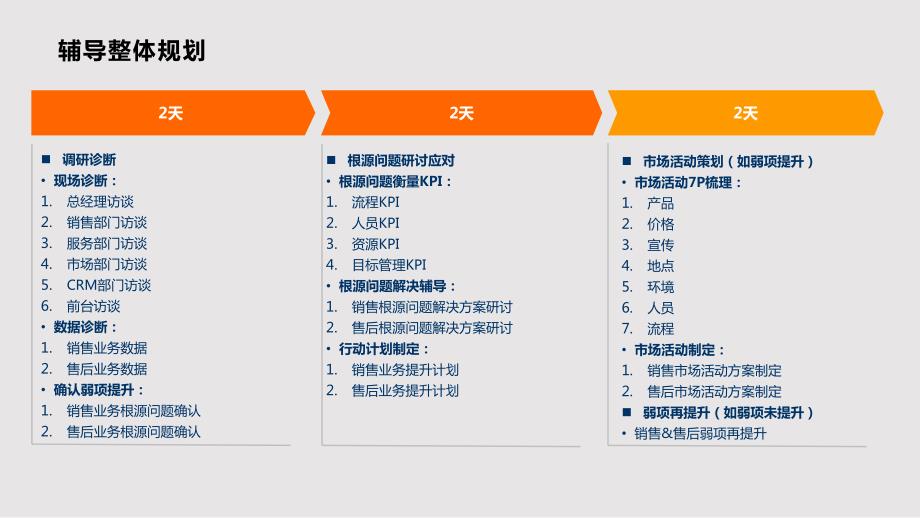 辅导整体规划

2天

■ 调研诊断
• 现场诊断：
1. 总经理访谈
2. 销售部门访谈
3. 服务部门访谈
4. 市场部门访谈
5. CRM部门访谈
6. 前台访谈
• 数据诊断：
1. 销售业务数据
2. 售后业务数据
• 确认弱项提升：
1. 销售业务根源问题确认
2. 售后业务根源问题确认

2天

■ 根源问题研讨应对
• 根源问题衡量KPI：
1. 流程KPI
2. 人员KPI
3. 资源KPI
4. 目标管理KPI
• 根源问题解决辅导：
1. 销售根源问题解决方案研讨
2. 售后根源问题解决方案研讨
• 行动计划制定：
1. 销售业务提升计划
2. 售后业务提升计划

2天

■ 市场活动策划（如弱项提升）
• 市场活动7P梳理：
1. 产品
2. 价格
3. 宣传
4. 地点
5. 环境
6. 人员
7. 流程
• 市场活动制定：
1. 销售市场活动方案制定
2. 售后市场活动方案制定
■ 弱项再提升（如弱项未提升）
• 销售&售后弱项再提升